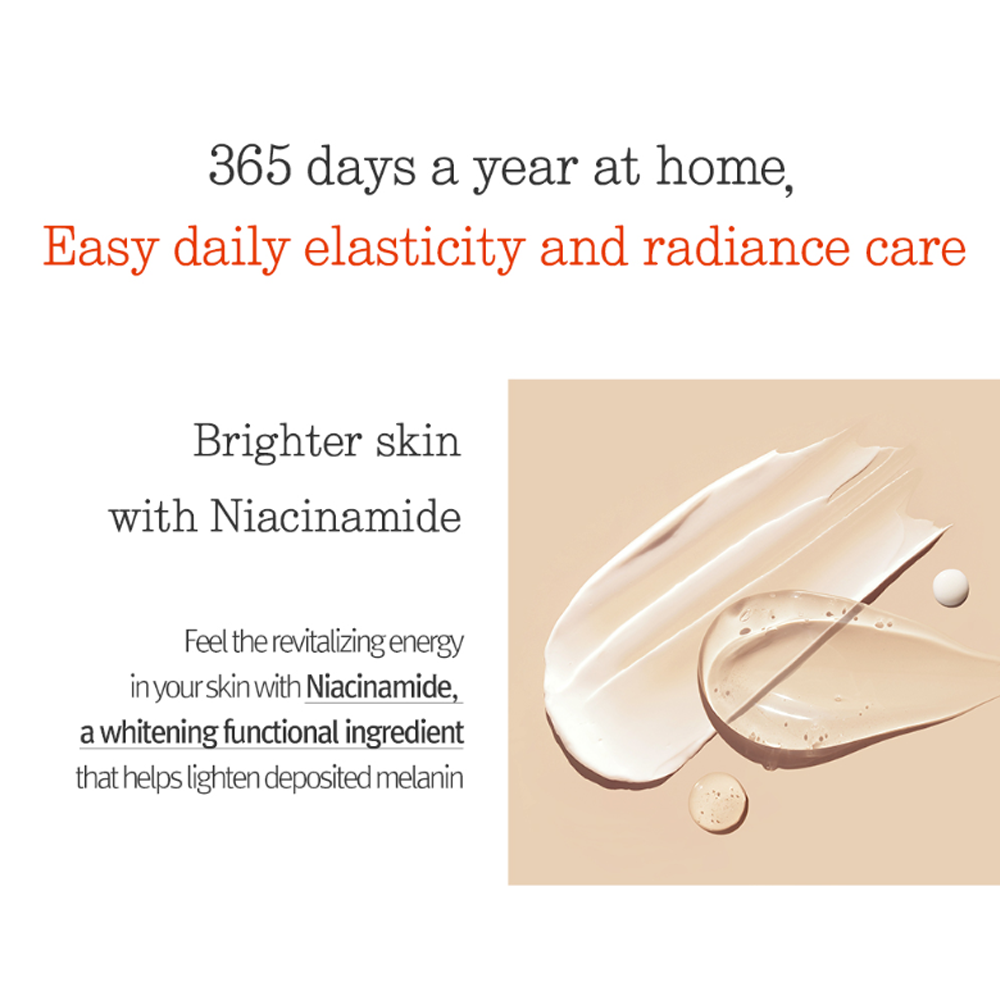 365 days a year at home,
Easy daily elasticity and radiance care

Brighter skin
with Niacinamide

Feel the revitalizing energy in your skin with Niacinamide, a whitening functional ingredient that helps lighten deposited melanin